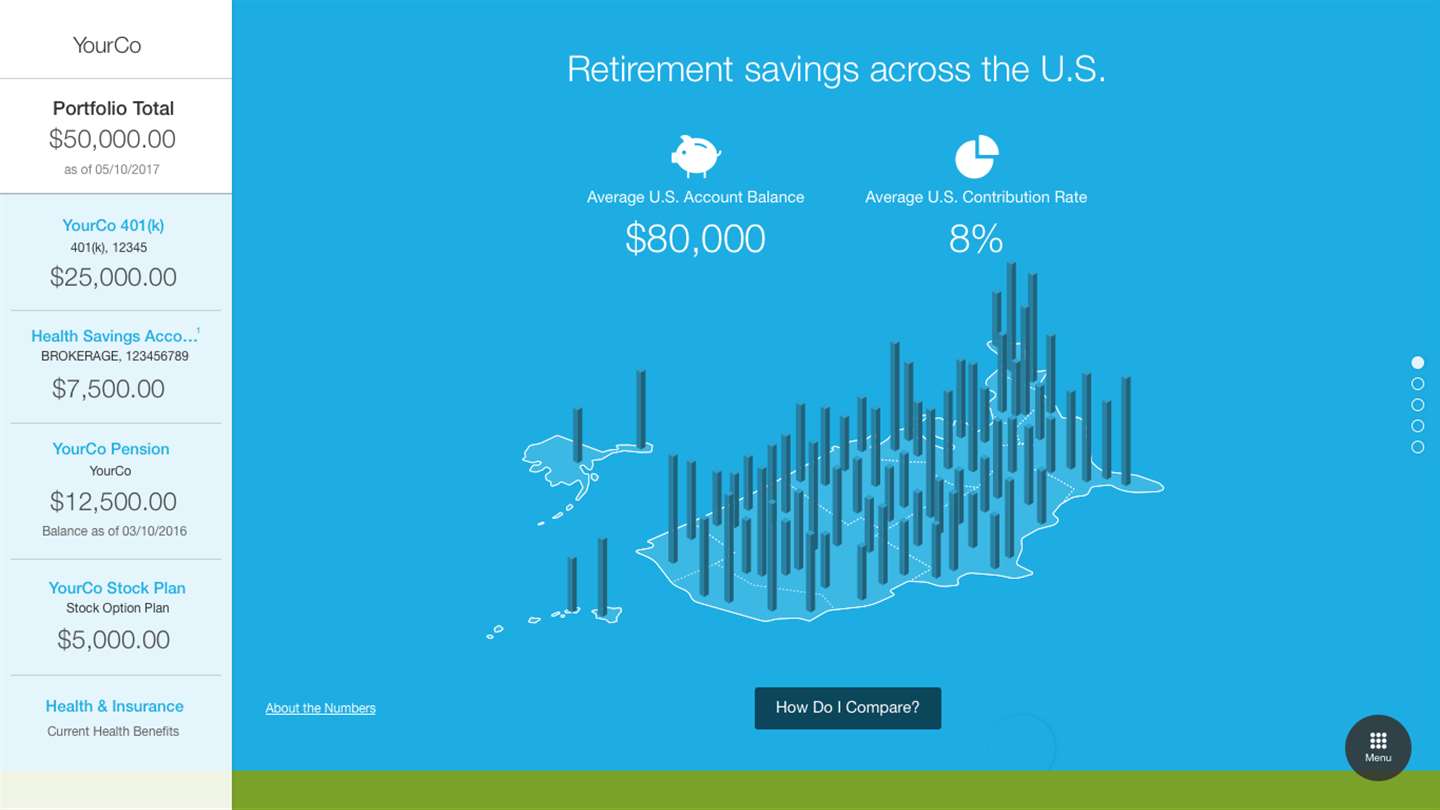 YourCo

Portfolio Total
$50,000.00
as of 05/10/2017

YourCo 401(k)
401(k), 12345
$25,000.00

Health Savings Acco...$^1$
BROKERAGE, 123456789
$7,500.00

YourCo Pension
YourCo
$12,500.00
Balance as of 03/10/2016

YourCo Stock Plan
Stock Option Plan
$5,000.00

Health & Insurance
Current Health Benefits

Retirement savings across the U.S.

Average U.S. Account Balance
$80,000

Average U.S. Contribution Rate
8%

About the Numbers

How Do I Compare?

Menu